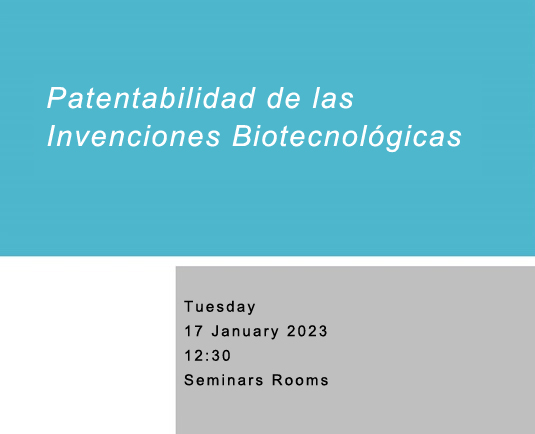 Patentabilidad de las Invenciones Biotecnológicas

Tuesday
17 January 2023
12:30
Seminars Rooms